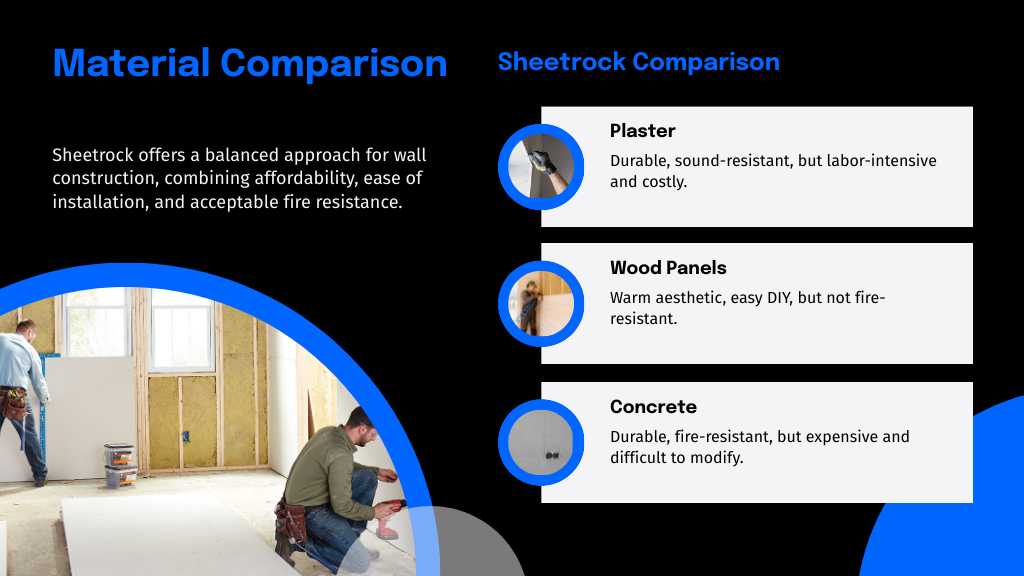 Material Comparison

Sheetrock offers a balanced approach for wall construction, combining affordability, ease of installation, and acceptable fire resistance.

Sheetrock Comparison

Plaster

Durable, sound-resistant, but labor-intensive and costly.

Wood Panels

Warm aesthetic, easy DIY, but not fire-resistant.

Concrete

Durable, fire-resistant, but expensive and difficult to modify.